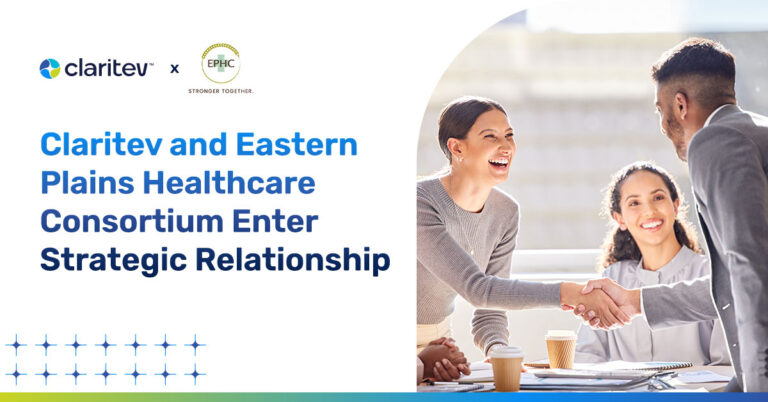 claritev™ x EPHC STRONGER TOGETHER.

Claritev and Eastern Plains Healthcare Consortium Enter Strategic Relationship